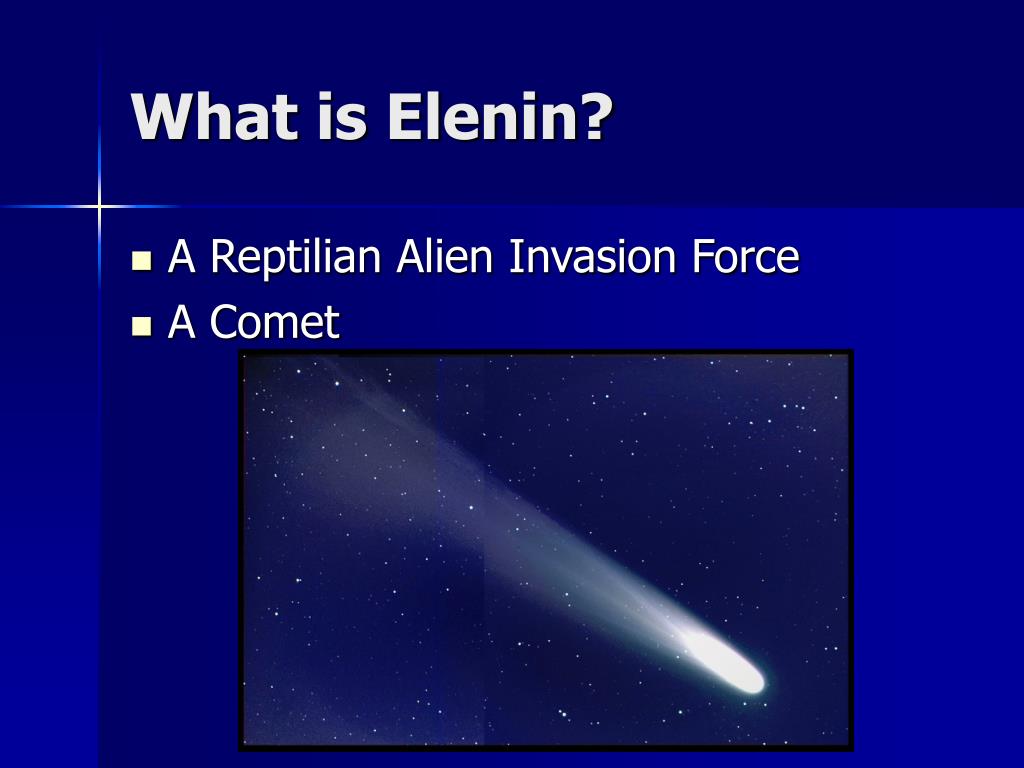 What is Elenin?

- A Reptilian Alien Invasion Force
- A Comet